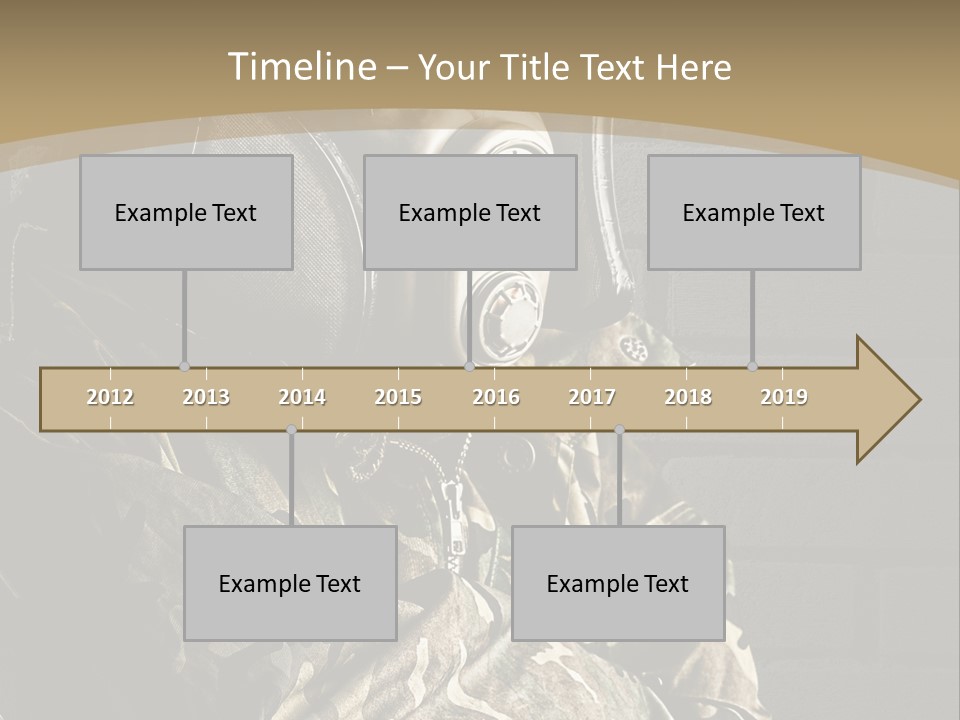 Timeline – Your Title Text Here

Example Text

Example Text

Example Text

2012 2013 2014 2015 2016 2017 2018 2019

Example Text

Example Text